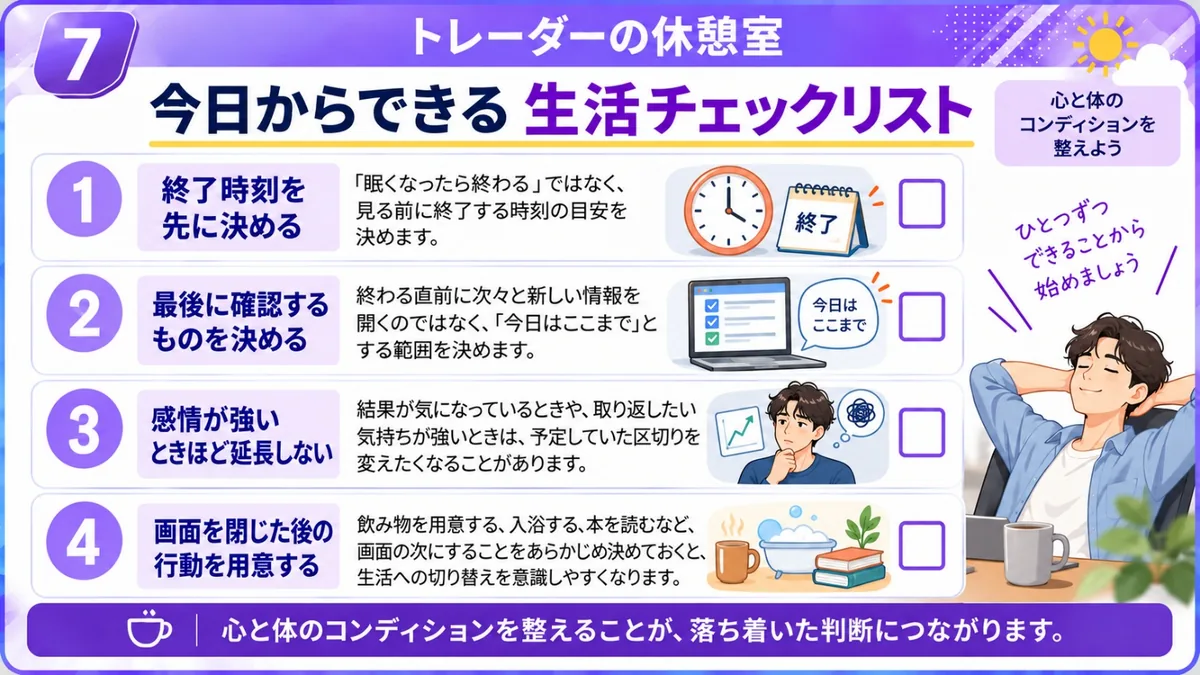 7

トレーダーの休憩室

今日からできる 生活チェックリスト

心と体のコンディションを整えよう

1
終了時刻を先に決める
「眠くなったら終わる」ではなく、見る前に終了する時刻の目安を決めます。
終了

2
最後に確認するものを決める
終わる直前に次々と新しい情報を開くのではなく、「今日はここまで」とする範囲を決めます。
今日はここまで

3
感情が強いときほど延長しない
結果が気になっているときや、取り返したい気持ちが強いときは、予定していた区切りを変えたくなることがあります。

4
画面を閉じた後の行動を用意する
飲み物を用意する、入浴する、本を読むなど、画面の次にすることをあらかじめ決めておくと、生活への切り替えを意識しやすくなります。

ひとつずつできることから始めましょう

心と体のコンディションを整えることが、落ち着いた判断につながります。